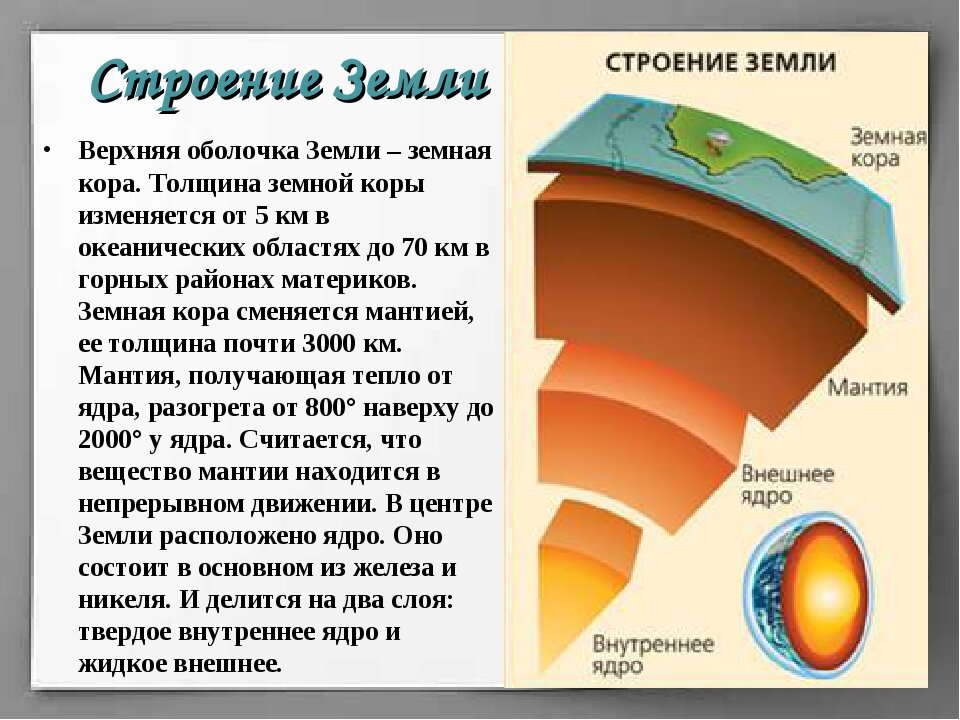 Строение Земли

• Верхняя оболочка Земли – земная кора. Толщина земной коры изменяется от 5 км в океанических областях до 70 км в горных районах материков. Земная кора сменяется мантией, ее толщина почти 3000 км. Мантия, получающая тепло от ядра, разогрета от 800° наверху до 2000° у ядра. Считается, что вещество мантии находится в непрерывном движении. В центре Земли расположено ядро. Оно состоит в основном из железа и никеля. И делится на два слоя: твердое внутреннее ядро и жидкое внешнее.

СТРОЕНИЕ ЗЕМЛИ

Земная кора

Мантия

Внешнее ядро

Внутреннее ядро